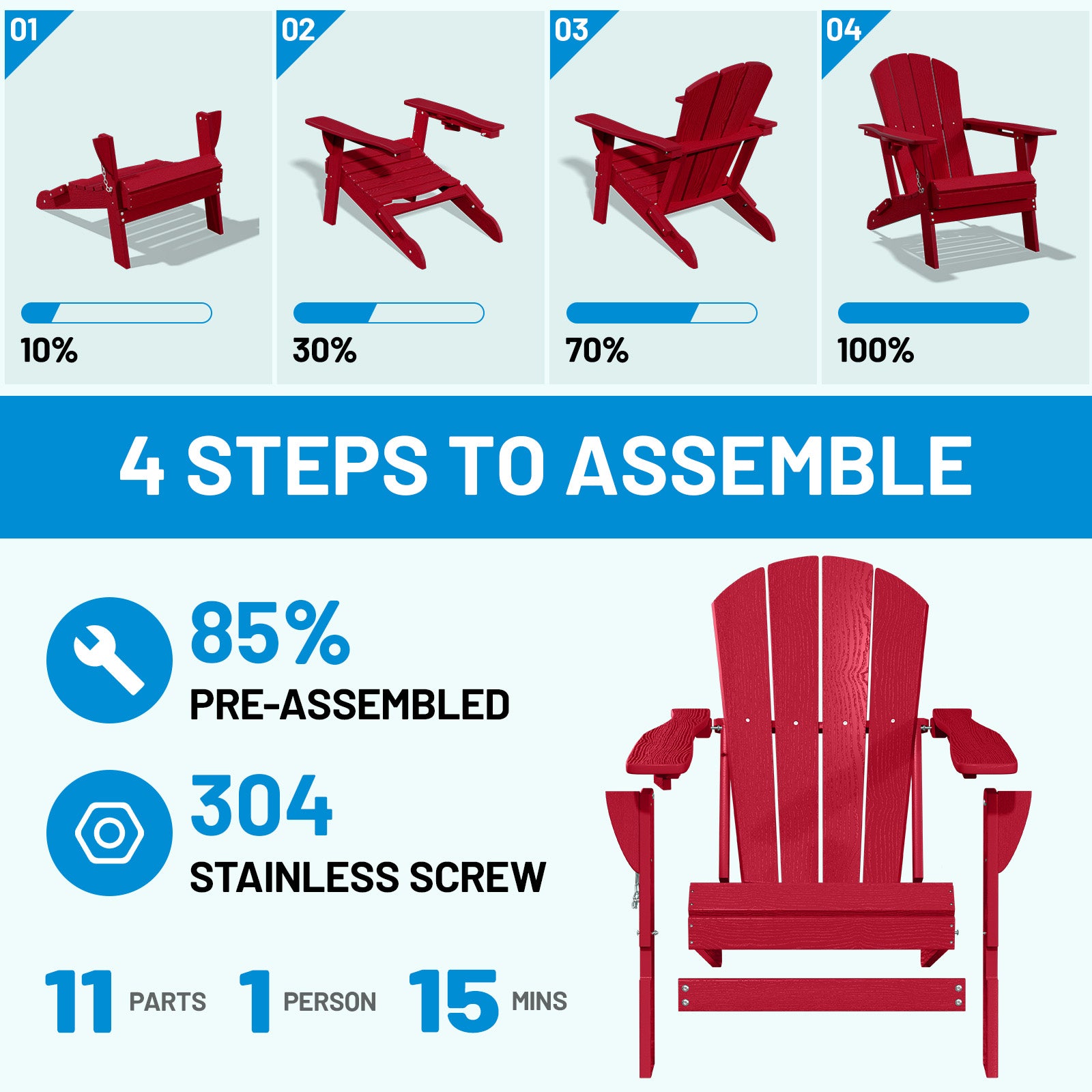 01

10%

02

30%

03

70%

04

100%

4 STEPS TO ASSEMBLE

85%
PRE-ASSEMBLED

304
STAINLESS SCREW

11 PARTS 1 PERSON 15 MINS